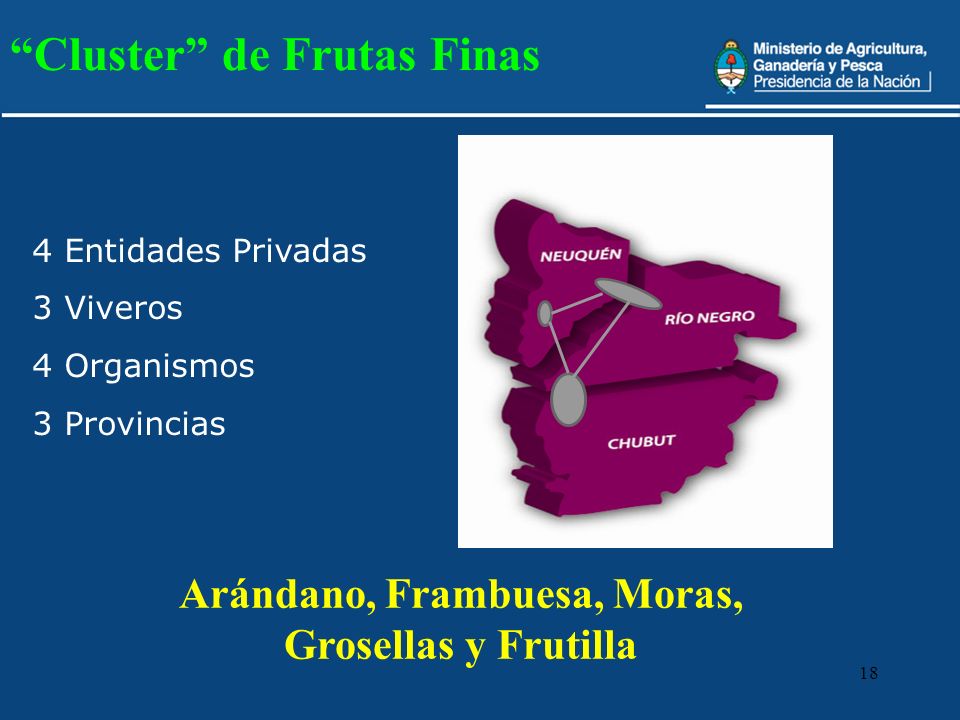 “Cluster” de Frutas Finas

Ministerio de Agricultura, Ganadería y Pesca
Presidencia de la Nación

4 Entidades Privadas
3 Viveros
4 Organismos
3 Provincias

NEUQUÉN
RÍO NEGRO
CHUBUT

Arándano, Frambuesa, Moras, Grosellas y Frutilla

18